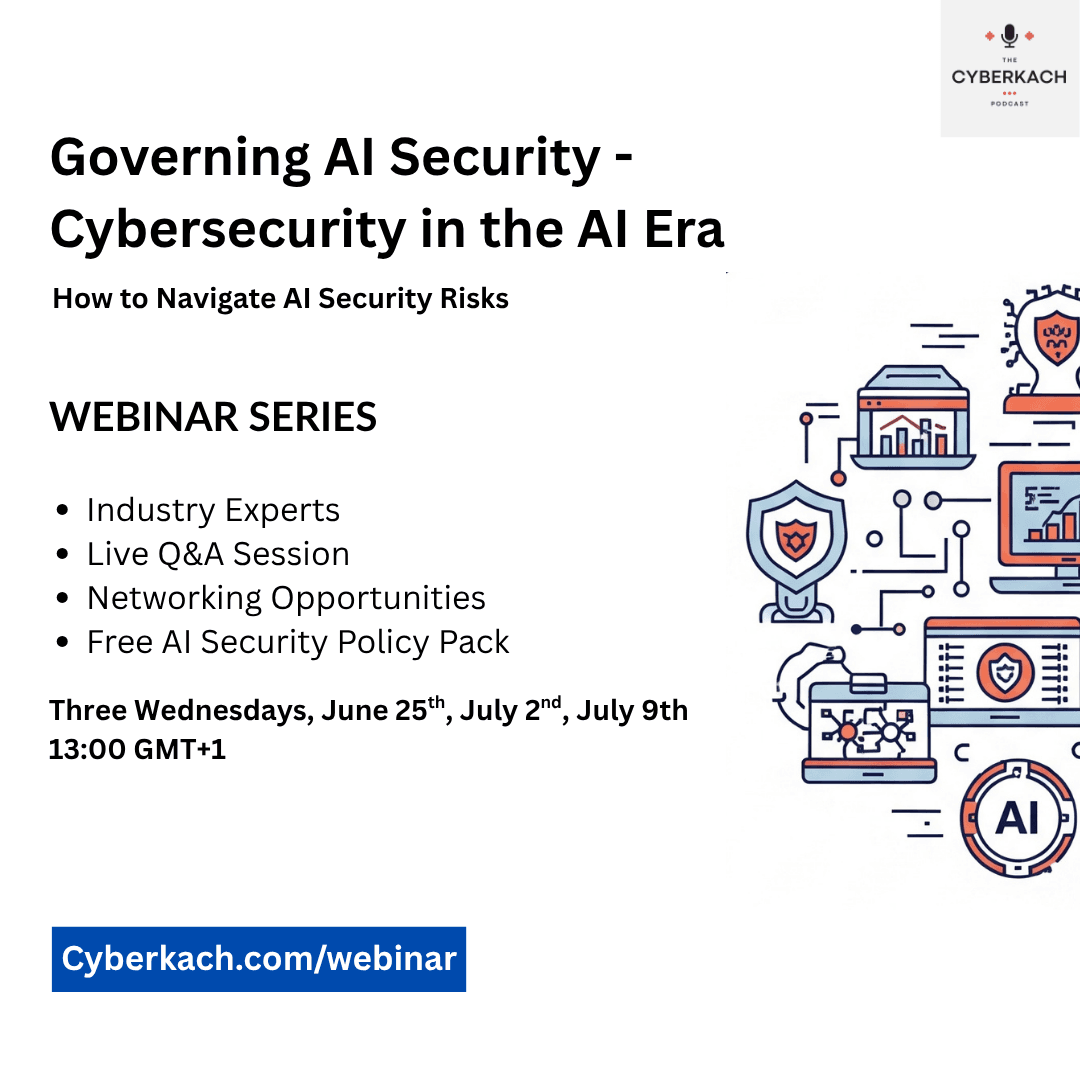 THE
CYBERKACH
PODCAST

Governing AI Security - Cybersecurity in the AI Era

How to Navigate AI Security Risks

WEBINAR SERIES

- Industry Experts
- Live Q&A Session
- Networking Opportunities
- Free AI Security Policy Pack

Three Wednesdays, June 25$^{th}$, July 2$^{nd}$, July 9th
13:00 GMT+1

AI

Cyberkach.com/webinar